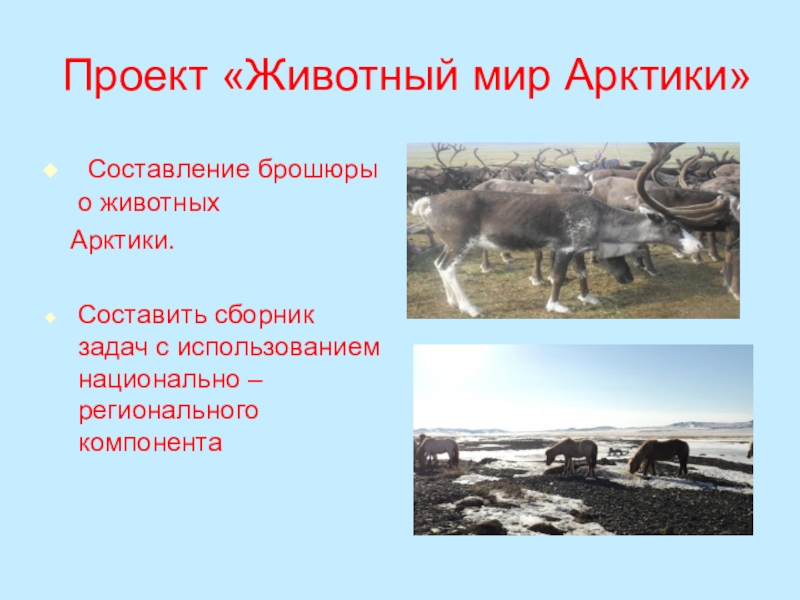 Проект «Животный мир Арктики»

Составление брошюры о животных Арктики.

Составить сборник задач с использованием национально – регионального компонента